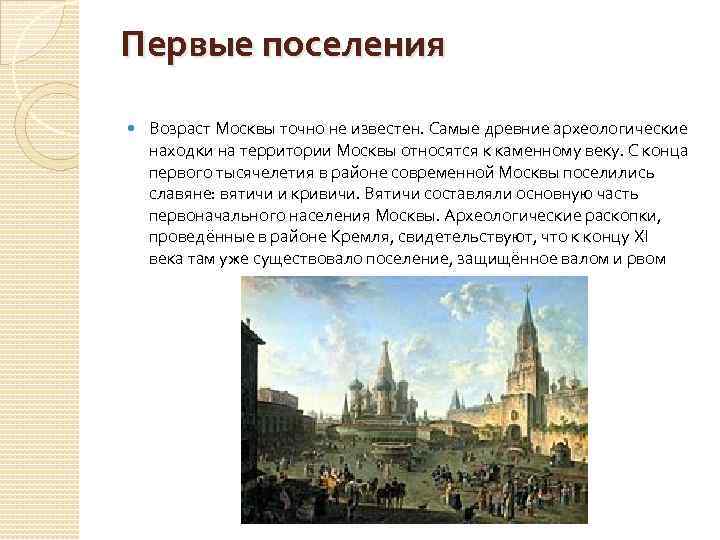 Первые поселения

Возраст Москвы точно не известен. Самые древние археологические находки на территории Москвы относятся к каменному веку. С конца первого тысячелетия в районе современной Москвы поселились славяне: вятичи и кривичи. Вятичи составляли основную часть первоначального населения Москвы. Археологические раскопки, проведённые в районе Кремля, свидетельствуют, что к концу XI века там уже существовало поселение, защищённое валом и рвом